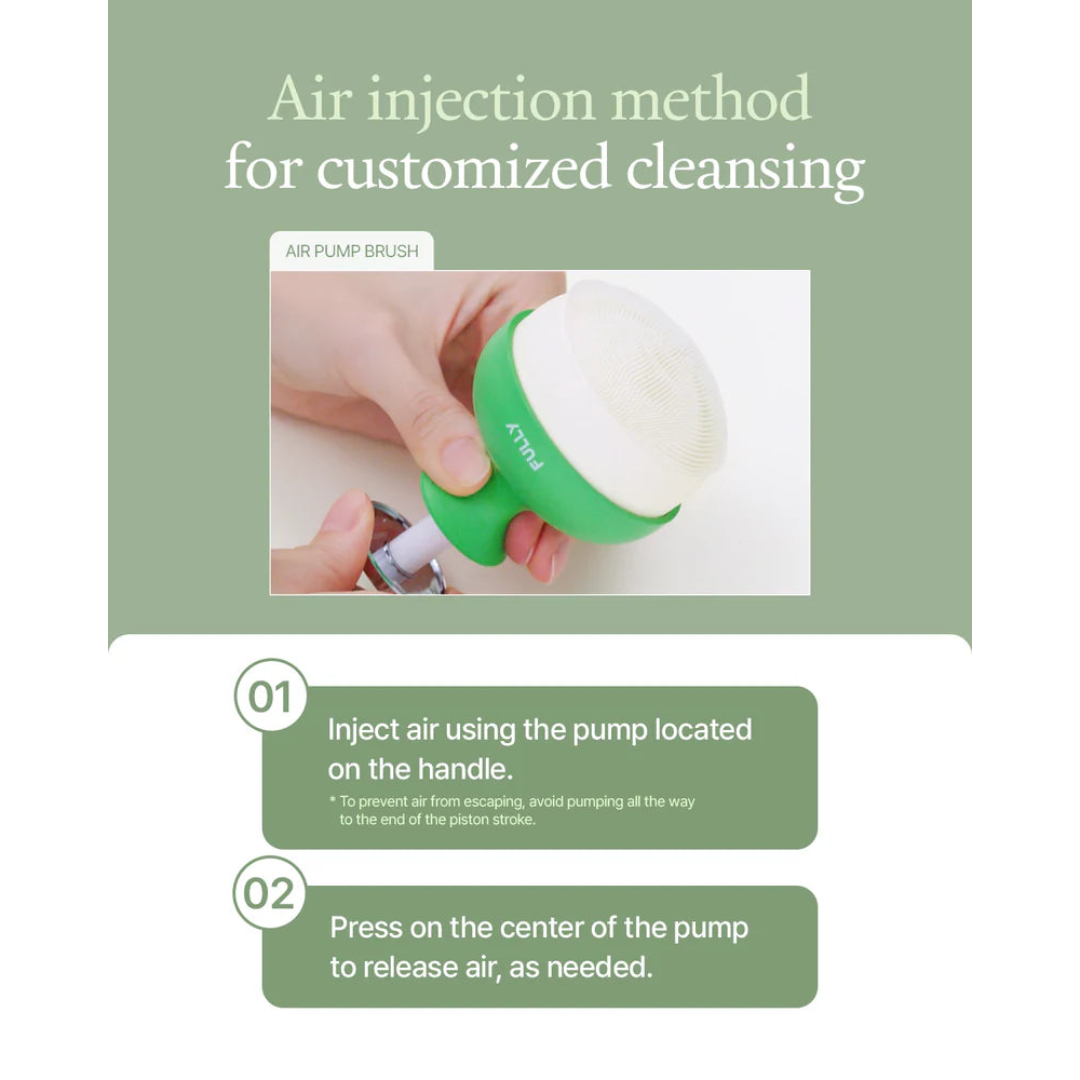 Air injection method
for customized cleansing

AIR PUMP BRUSH

FULLY

01

Inject air using the pump located on the handle.

* To prevent air from escaping, avoid pumping all the way to the end of the piston stroke.

02

Press on the center of the pump to release air, as needed.